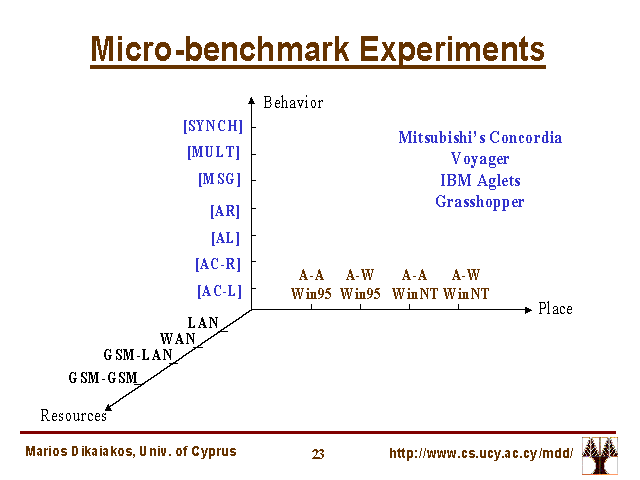 Micro-benchmark Experiments

Behavior

[SYNCH]
[MULT]
[MSG]
[AR]
[AL]
[AC-R]
[AC-L]

Mitsubishi's Concordia
Voyager
IBM Aglets
Grasshopper

A-A Win95
A-W Win95
A-A WinNT
A-W WinNT

Place

LAN
WAN
GSM-LAN
GSM-GSM

Resources

Marios Dikaiakos, Univ. of Cyprus
23
http://www.cs.ucy.ac.cy/mdd/